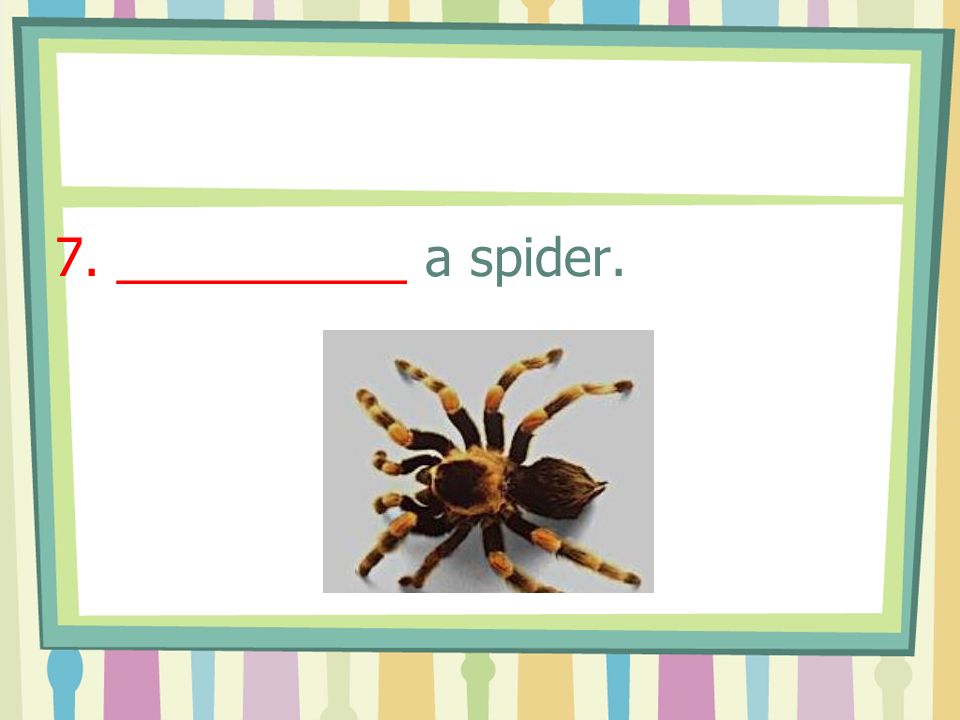 7. __________ a spider.